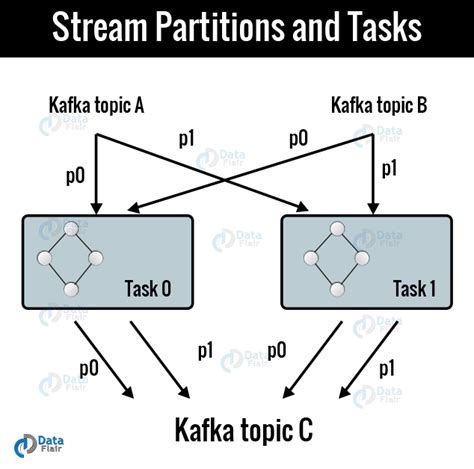 Stream Partitions and Tasks

Kafka topic A

Kafka topic B

p1

p0

p0

p1

Task 0

Task 1

p0

p1

p0

p1

Kafka topic C

Data Flair